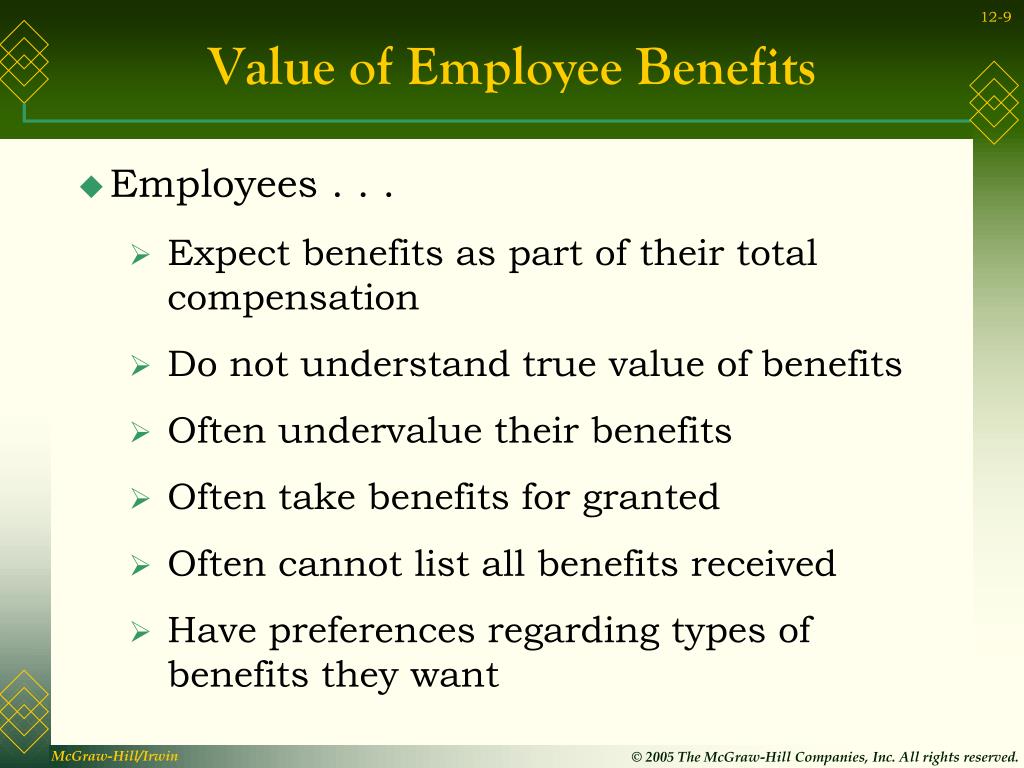 12-9

Value of Employee Benefits

Employees . . .

Expect benefits as part of their total compensation

Do not understand true value of benefits

Often undervalue their benefits

Often take benefits for granted

Often cannot list all benefits received

Have preferences regarding types of benefits they want

McGraw-Hill/Irwin

© 2005 The McGraw-Hill Companies, Inc. All rights reserved.